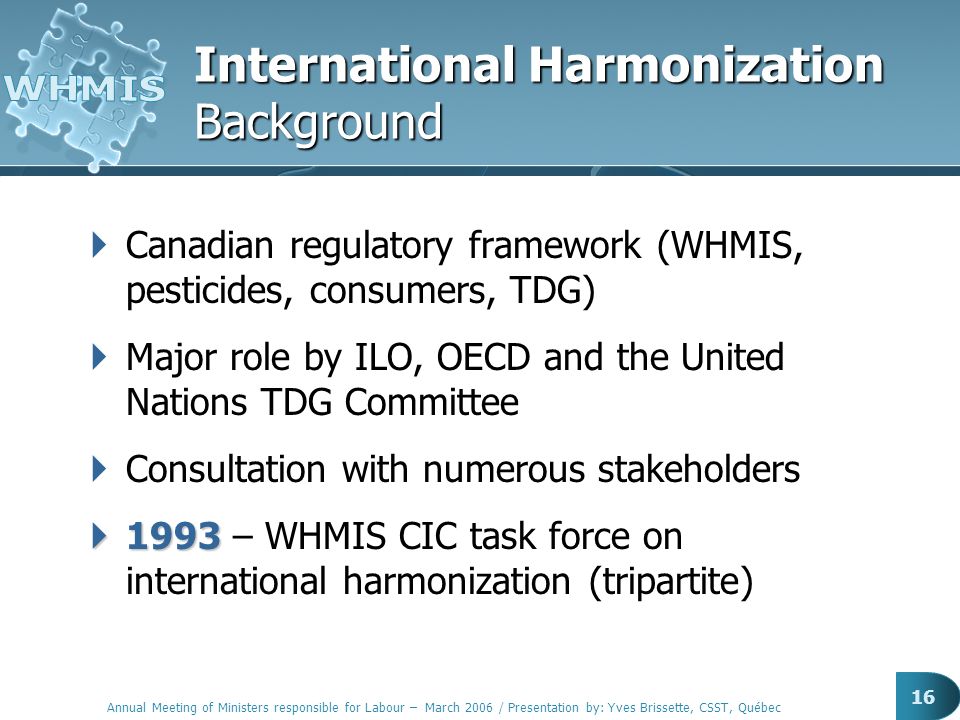 WHMIS

International Harmonization
Background

Canadian regulatory framework (WHMIS, pesticides, consumers, TDG)

Major role by ILO, OECD and the United Nations TDG Committee

Consultation with numerous stakeholders

1993 – WHMIS CIC task force on international harmonization (tripartite)

Annual Meeting of Ministers responsible for Labour – March 2006 / Presentation by: Yves Brissette, CSST, Québec

16